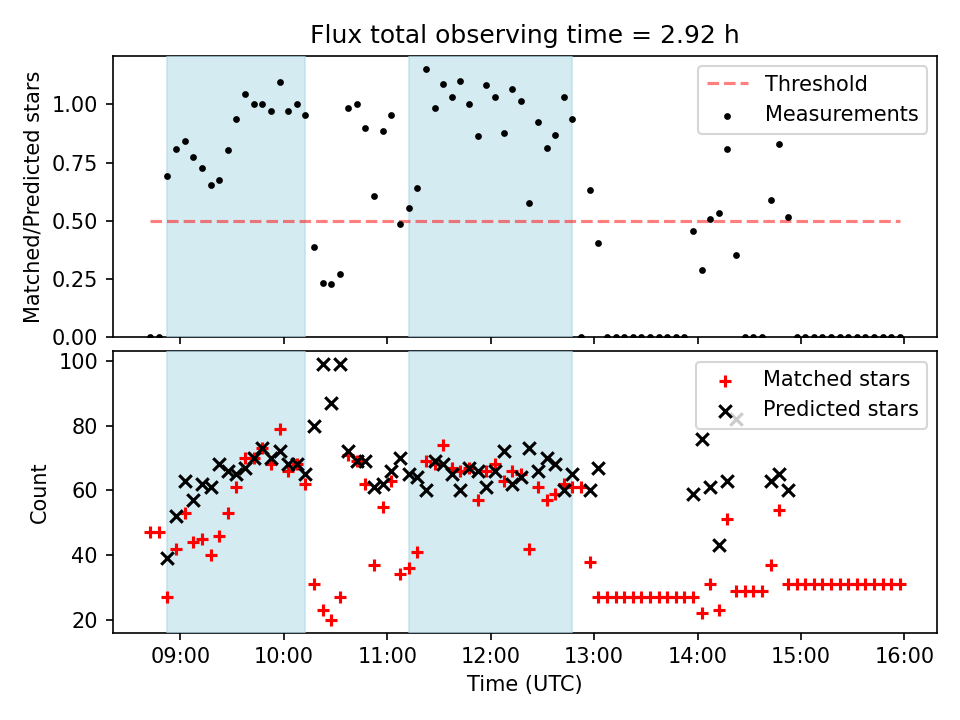 Flux total observing time = 2.92 h

Matched/Predicted stars

1.00
0.75
0.50
0.25
0.00

Threshold
Measurements

Count

100
80
60
40
20

Matched stars
Predicted stars

09:00
10:00
11:00
12:00
13:00
14:00
15:00
16:00

Time (UTC)